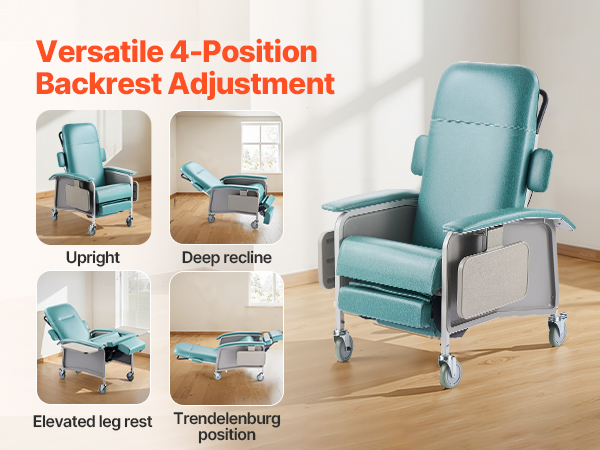 Versatile 4-Position Backrest Adjustment

Upright

Deep recline

Elevated leg rest

Trendelenburg position